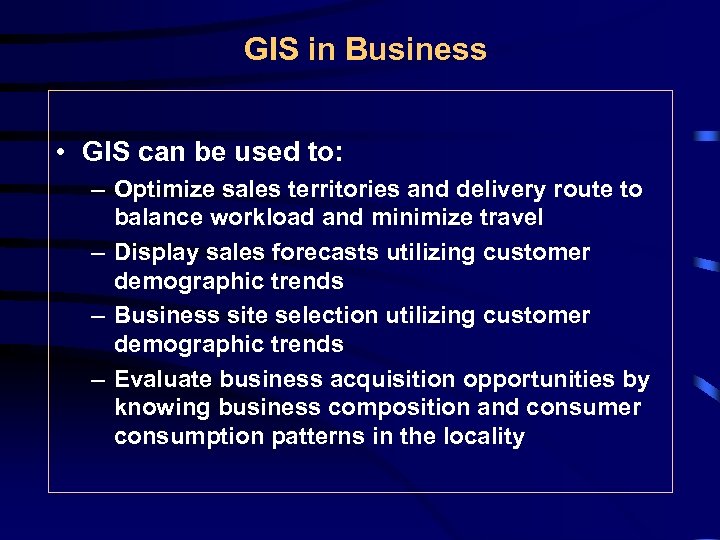 GIS in Business

• GIS can be used to:
– Optimize sales territories and delivery route to balance workload and minimize travel
– Display sales forecasts utilizing customer demographic trends
– Business site selection utilizing customer demographic trends
– Evaluate business acquisition opportunities by knowing business composition and consumer consumption patterns in the locality